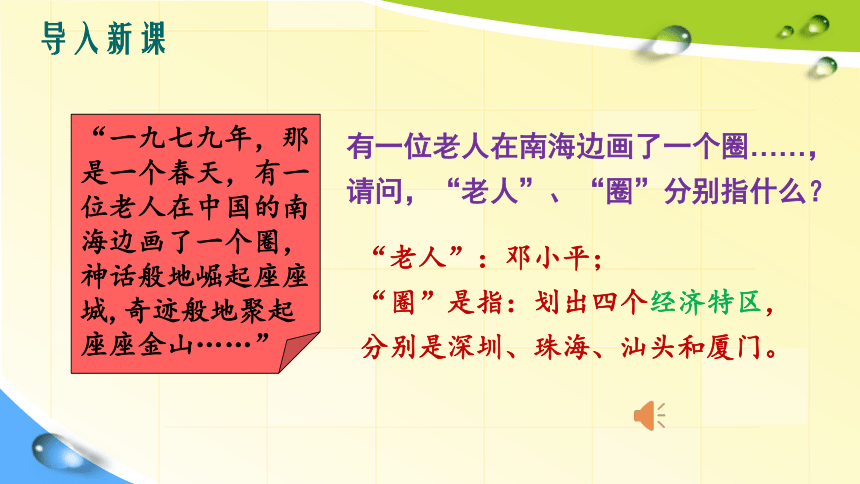 导入新课

“一九七九年，那是一个春天，有一位老人在中国的南海边画了一个圈，神话般地崛起座座城，奇迹般地聚起座座金山……”

有一位老人在南海边画了一个圈……，请问，“老人”、“圈”分别指什么？

“老人”：邓小平；

“圈”是指：划出四个经济特区，分别是深圳、珠海、汕头和厦门。